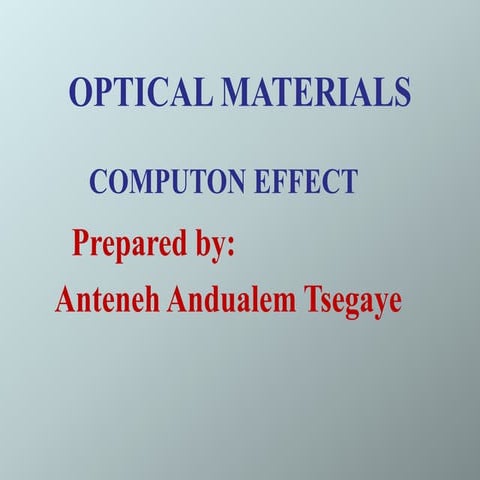 OPTICAL MATERIALS

COMPUTON EFFECT

Prepared by:

Anteneh Andualem Tsegaye